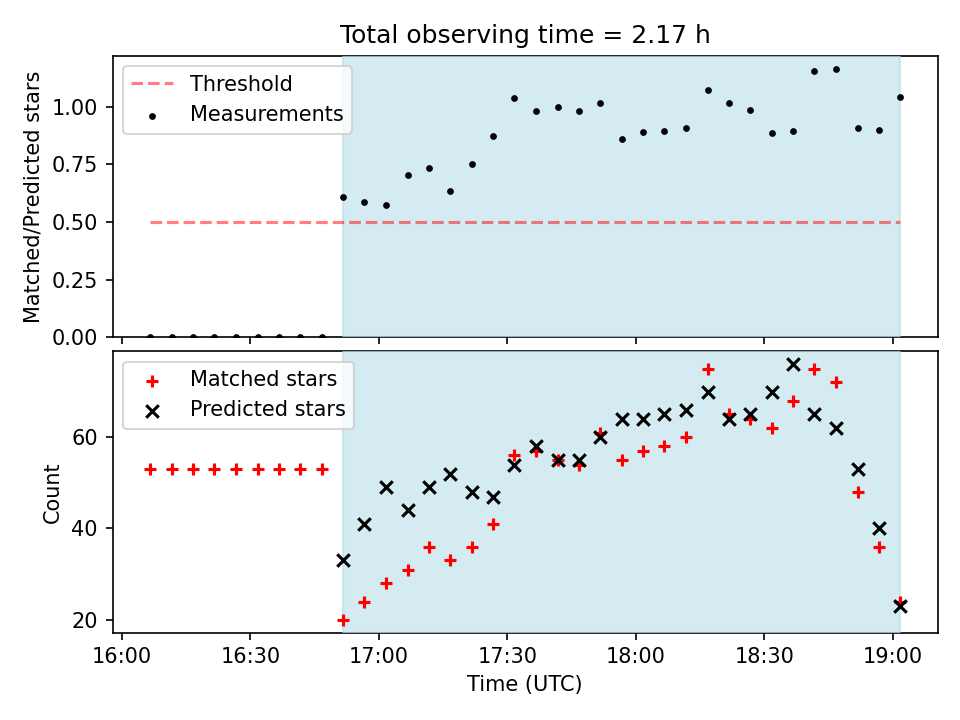 Total observing time = 2.17 h

Threshold
Measurements

Matched/Predicted stars

1.00
0.75
0.50
0.25
0.00

Matched stars
Predicted stars

Count

60
40
20

16:00
16:30
17:00
17:30
18:00
18:30
19:00

Time (UTC)